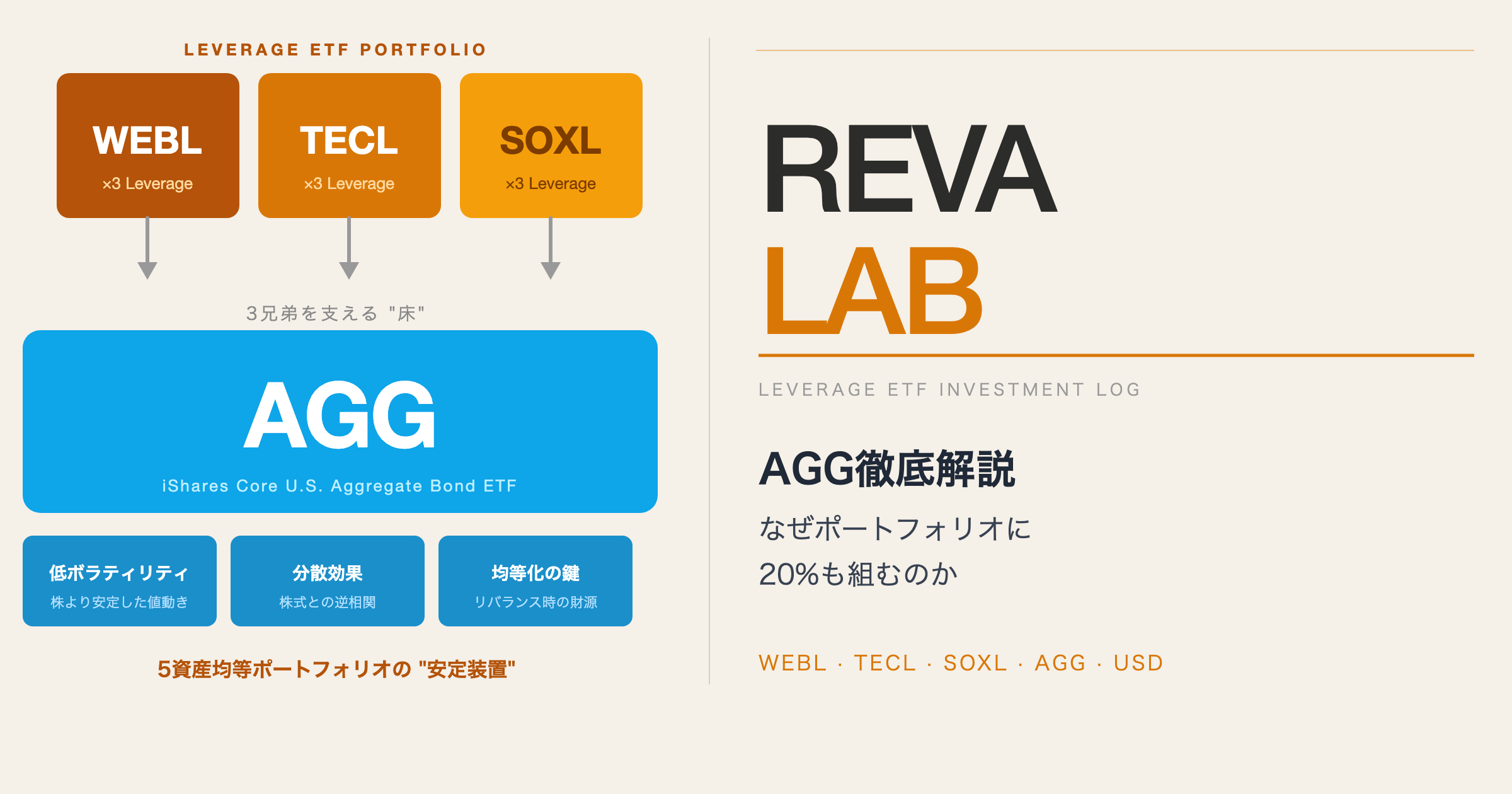 LEVERAGE ETF PORTFOLIO

WEBL
×3 Leverage

TECL
×3 Leverage

SOXL
×3 Leverage

3兄弟を支える "床"

AGG
iShares Core U.S. Aggregate Bond ETF

低ボラティリティ
株より安定した値動き

分散効果
株式との逆相関

均等化の鍵
リバランス時の財源

5資産均等ポートフォリオの "安定装置"

REVA
LAB

LEVERAGE ETF INVESTMENT LOG

AGG徹底解説

なぜポートフォリオに
20%も組むのか

WEBL · TECL · SOXL · AGG · USD